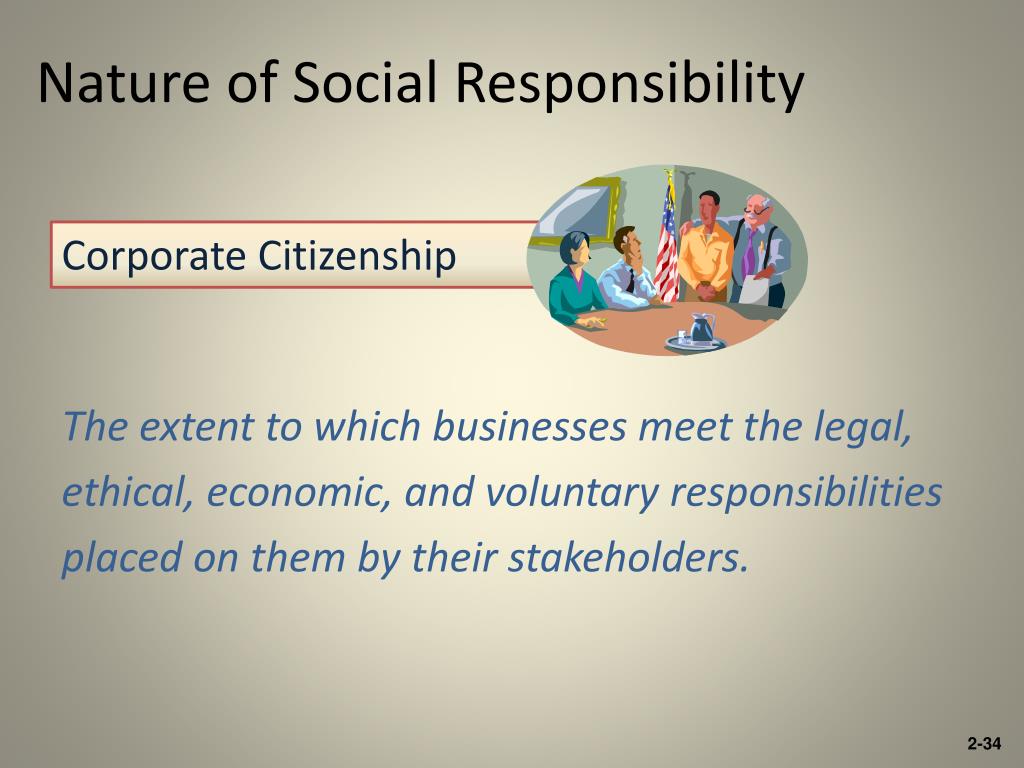 Nature of Social Responsibility

Corporate Citizenship

The extent to which businesses meet the legal, ethical, economic, and voluntary responsibilities placed on them by their stakeholders.

2-34